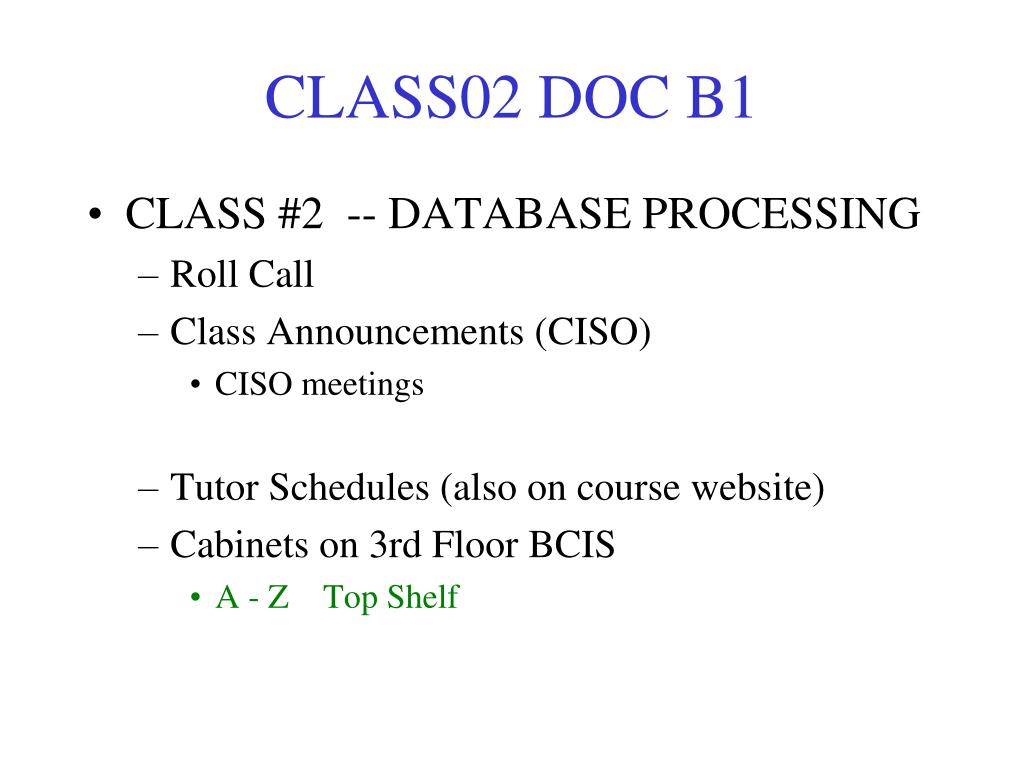 CLASS02 DOC B1

• CLASS #2 -- DATABASE PROCESSING
– Roll Call
– Class Announcements (CISO)
• CISO meetings

– Tutor Schedules (also on course website)
– Cabinets on 3rd Floor BCIS
• A - Z Top Shelf